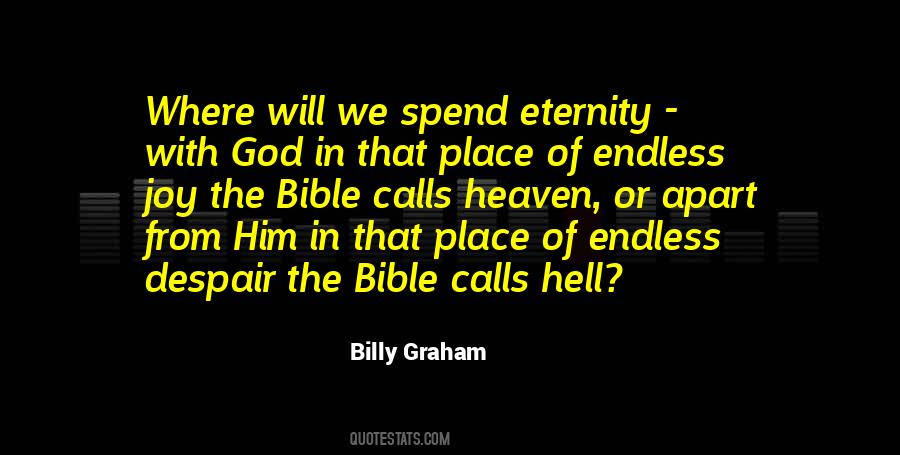 Where will we spend eternity - with God in that place of endless joy the Bible calls heaven, or apart from Him in that place of endless despair the Bible calls hell?

Billy Graham

QUOTESTATS.COM